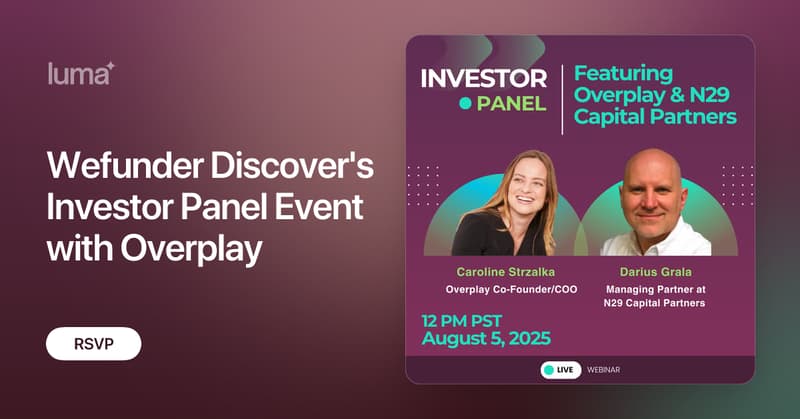 luma

Wefunder Discover's Investor Panel Event with Overplay

RSVP

INVESTOR PANEL

Featuring Overplay & N29 Capital Partners

Caroline Strzalka
Overplay Co-Founder/COO

Darius Grala
Managing Partner at N29 Capital Partners

12 PM PST
August 5, 2025

LIVE WEBINAR